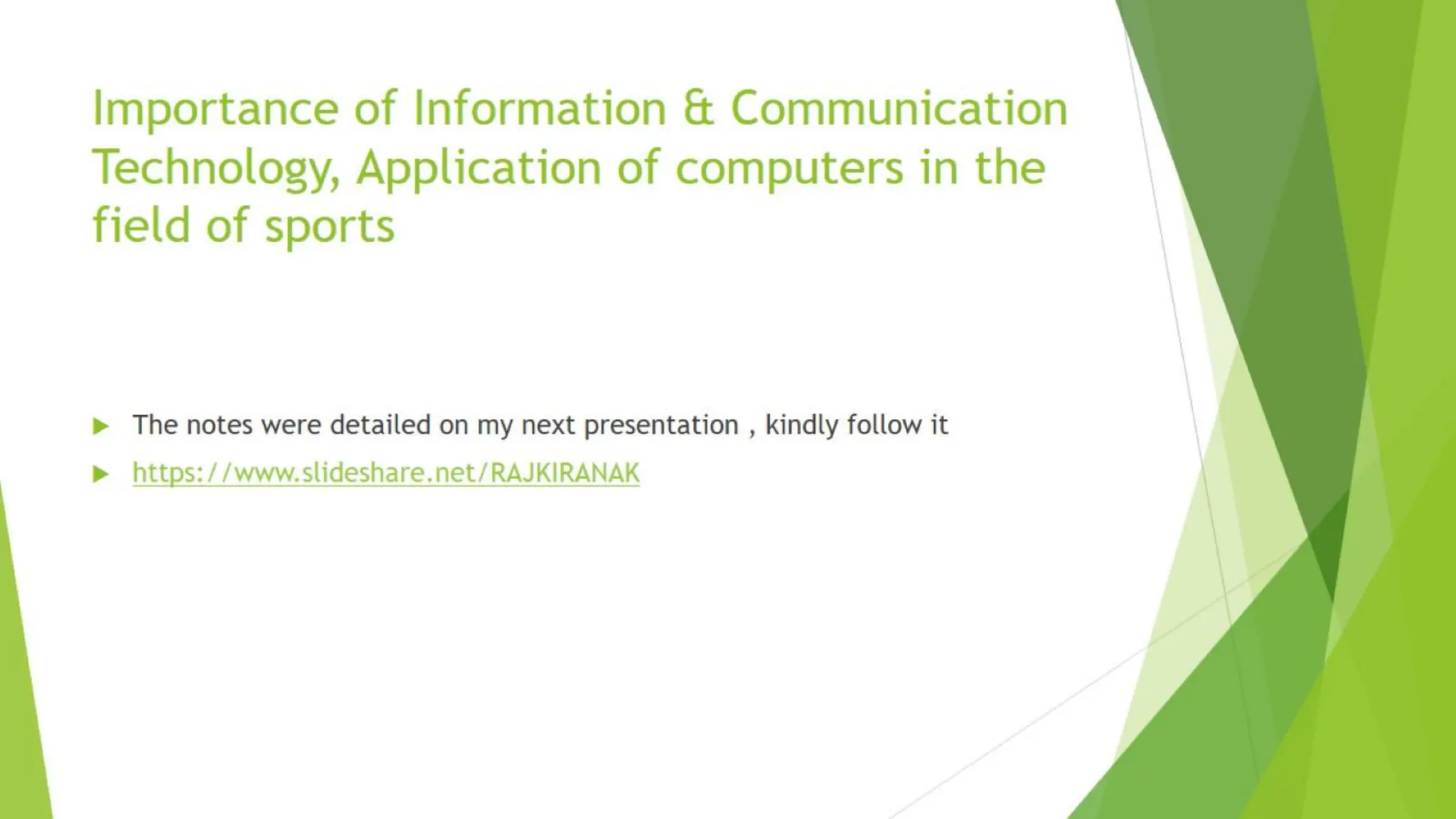 Importance of Information & Communication Technology, Application of computers in the field of sports

The notes were detailed on my next presentation , kindly follow it

https://www.slideshare.net/RAJKIRANAK